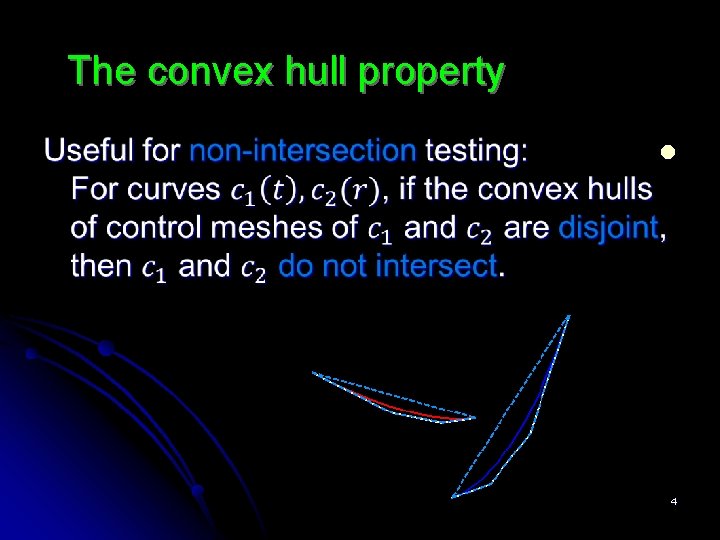 The convex hull property

Useful for non-intersection testing:
For curves $c_1(t), c_2(r)$, if the convex hulls of control meshes of $c_1$ and $c_2$ are disjoint, then $c_1$ and $c_2$ do not intersect.

4